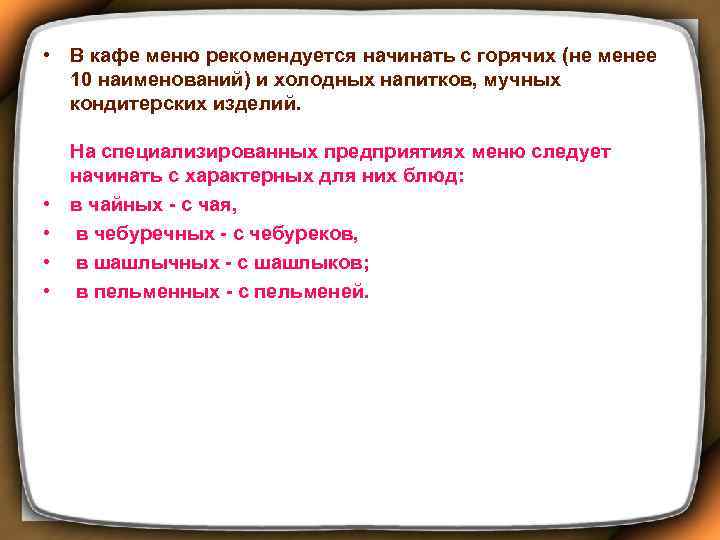 • В кафе меню рекомендуется начинать с горячих (не менее 10 наименований) и холодных напитков, мучных кондитерских изделий.

На специализированных предприятиях меню следует начинать с характерных для них блюд:

• в чайных - с чая,
• в чебуречных - с чебуреков,
• в шашлычных - с шашлыков;
• в пельменных - с пельменей.